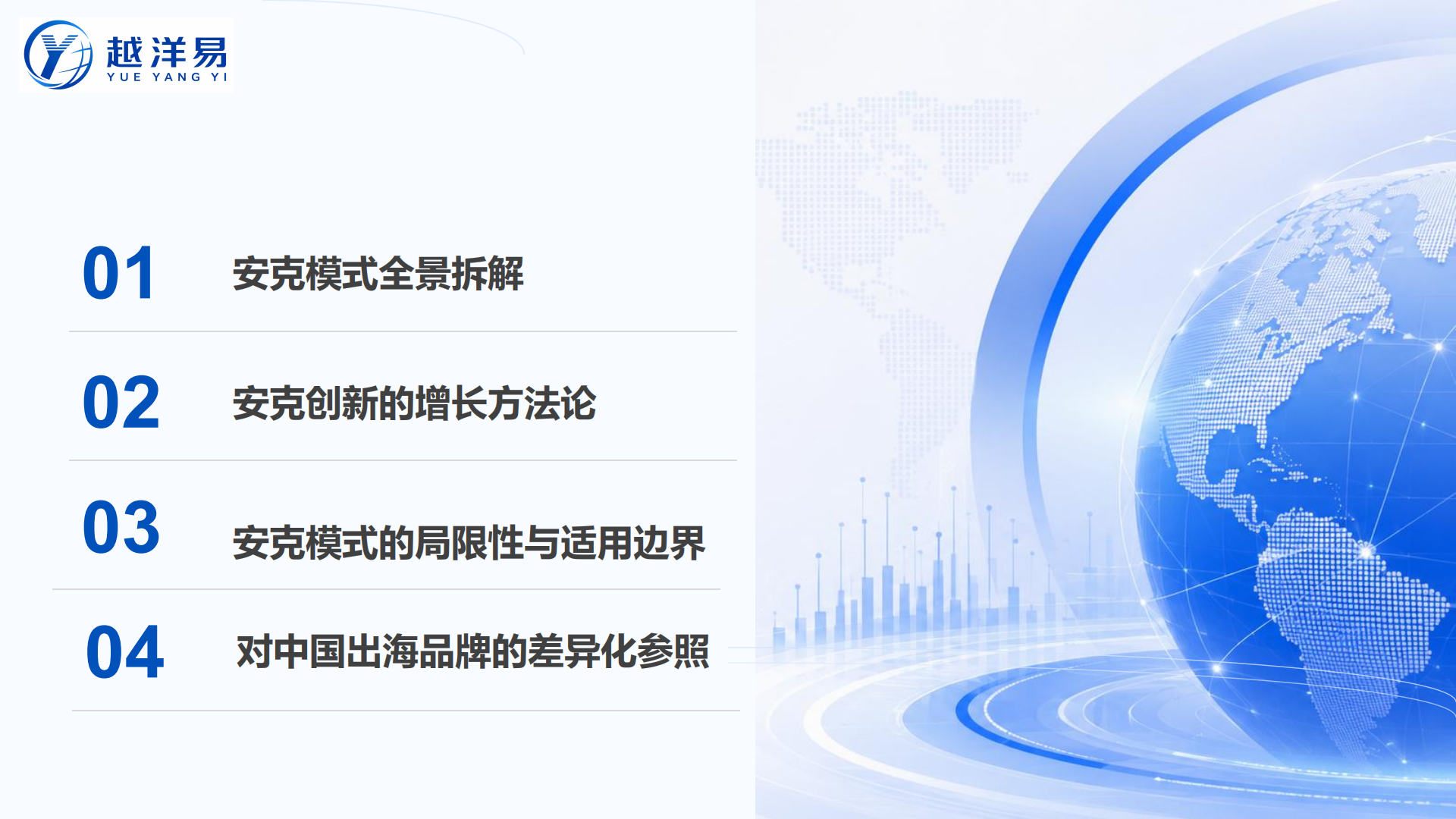 越洋易
YUE YANG YI

01 安克模式全景拆解

02 安克创新的增长方法论

03 安克模式的局限性与适用边界

04 对中国出海品牌的差异化参照